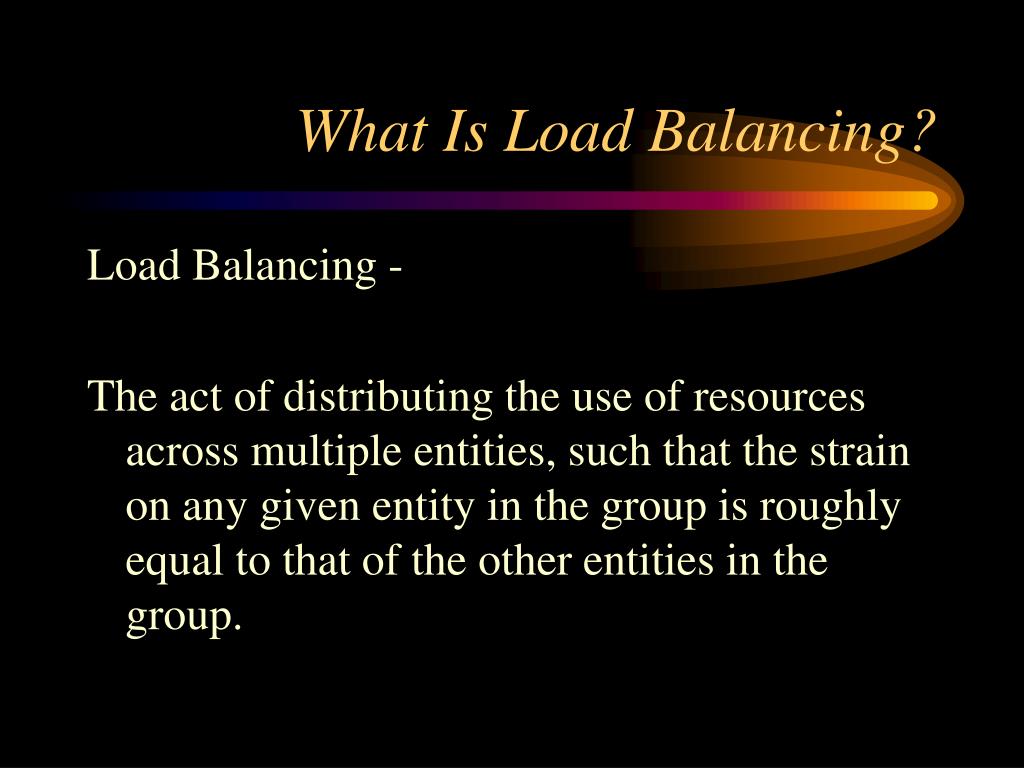 What Is Load Balancing?

Load Balancing -

The act of distributing the use of resources across multiple entities, such that the strain on any given entity in the group is roughly equal to that of the other entities in the group.